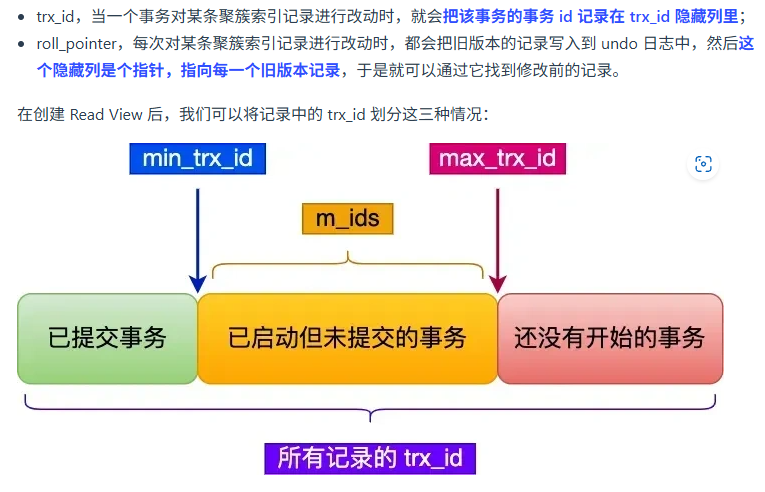 - trx_id，当一个事务对某条聚簇索引记录进行改动时，就会把该事务的事务 id 记录在 trx_id 隐藏列里；
- roll_pointer，每次对某条聚簇索引记录进行改动时，都会把旧版本的记录写入到 undo 日志中，然后这个隐藏列是个指针，指向每一个旧版本记录，于是就可以通过它找到修改前的记录。

在创建 Read View 后，我们可以将记录中的 trx_id 划分这三种情况：

min_trx_id

max_trx_id

m_ids

已提交事务

已启动但未提交的事务

还没有开始的事务

所有记录的 trx_id